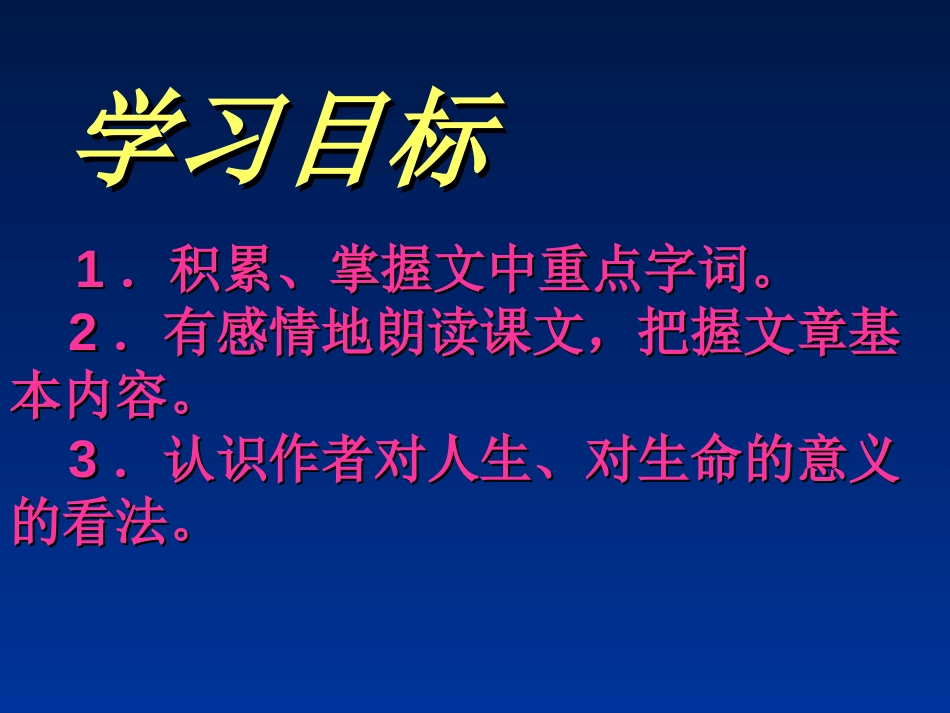 学习目标

1．积累、掌握文中重点字词。

2．有感情地朗读课文，把握文章基本内容。

3．认识作者对人生、对生命的意义的看法。